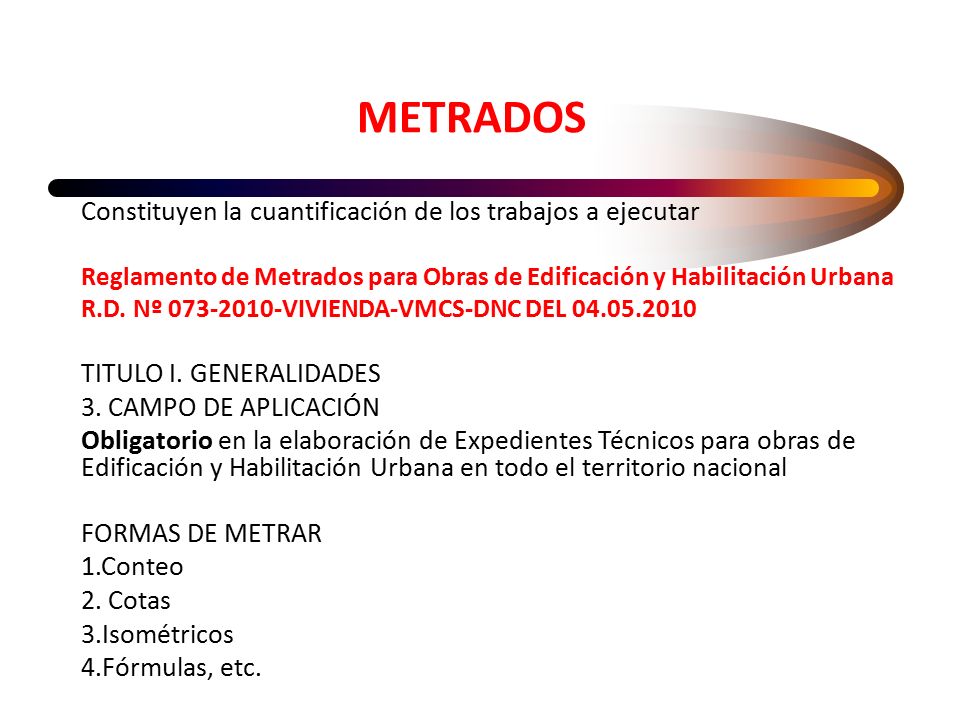 METRADOS

Constituyen la cuantificación de los trabajos a ejecutar

Reglamento de Metrados para Obras de Edificación y Habilitación Urbana
R.D. Nº 073-2010-VIVIENDA-VMCS-DNC DEL 04.05.2010

TITULO I. GENERALIDADES
3. CAMPO DE APLICACIÓN
Obligatorio en la elaboración de Expedientes Técnicos para obras de Edificación y Habilitación Urbana en todo el territorio nacional

FORMAS DE METRAR
1.Conteo
2. Cotas
3.Isométricos
4.Fórmulas, etc.